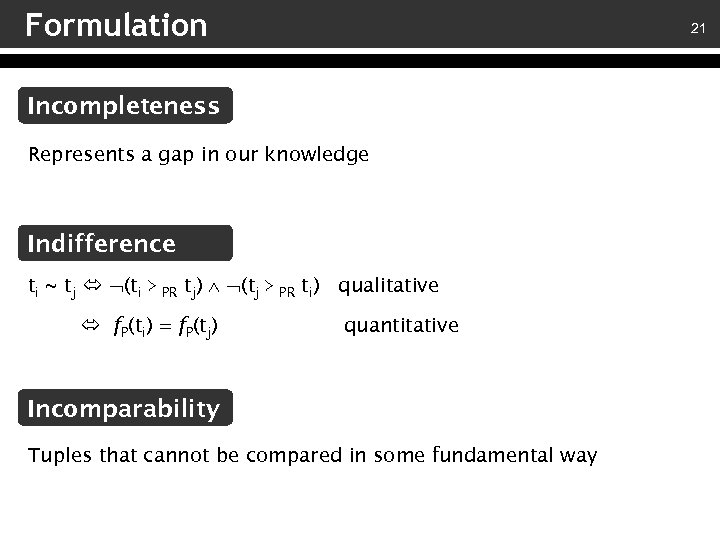 Formulation

21

Incompleteness

Represents a gap in our knowledge

Indifference

$t_i \sim t_j \Leftrightarrow \neg(t_i >_{PR} t_j) \wedge \neg(t_j >_{PR} t_i)$ qualitative

$\Leftrightarrow f_P(t_i) = f_P(t_j)$ quantitative

Incomparability

Tuples that cannot be compared in some fundamental way